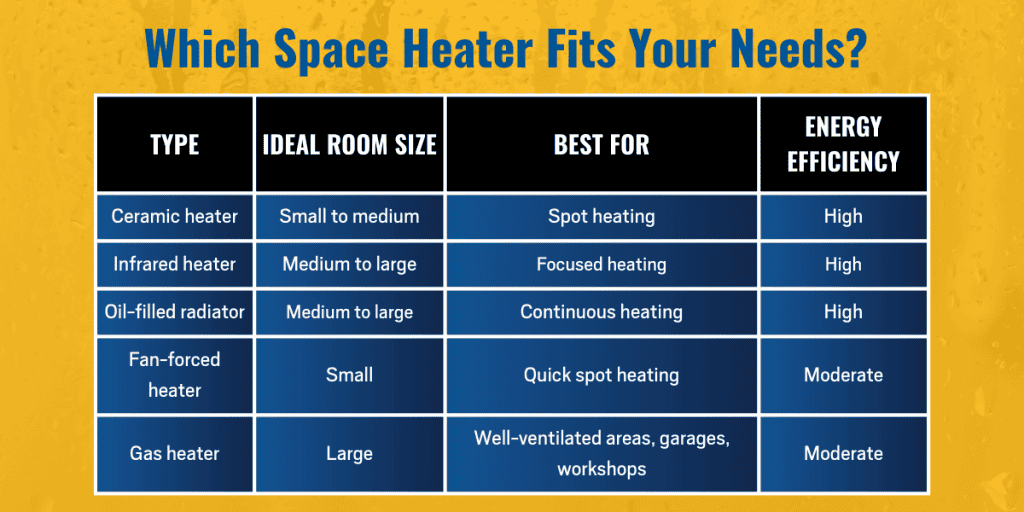 Which Space Heater Fits Your Needs?

| TYPE | IDEAL ROOM SIZE | BEST FOR | ENERGY EFFICIENCY |
|---|---|---|---|
| Ceramic heater | Small to medium | Spot heating | High |
| Infrared heater | Medium to large | Focused heating | High |
| Oil-filled radiator | Medium to large | Continuous heating | High |
| Fan-forced heater | Small | Quick spot heating | Moderate |
| Gas heater | Large | Well-ventilated areas, garages, workshops | Moderate |